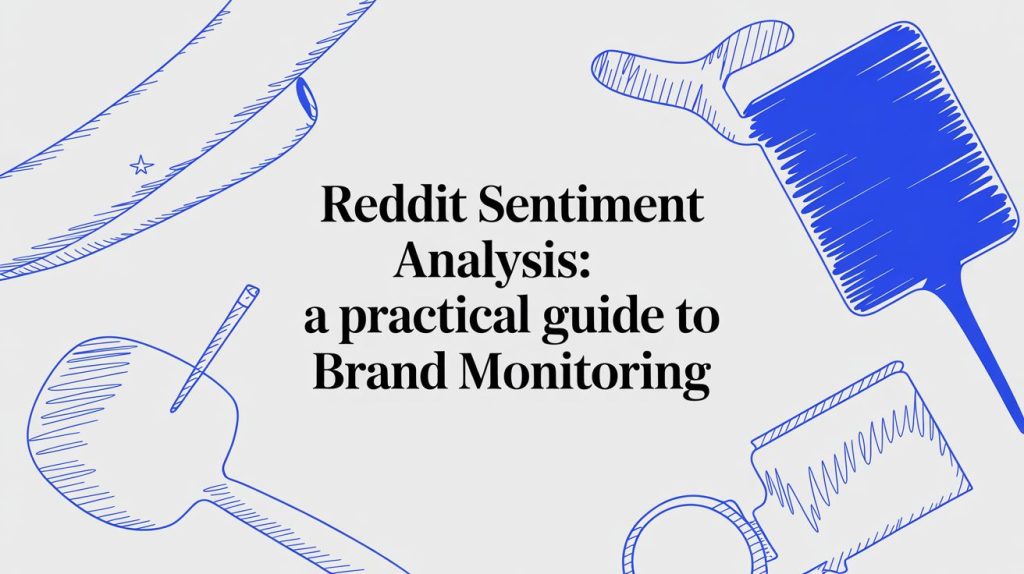 Reddit Sentiment Analysis: a practical guide to Brand Monitoring